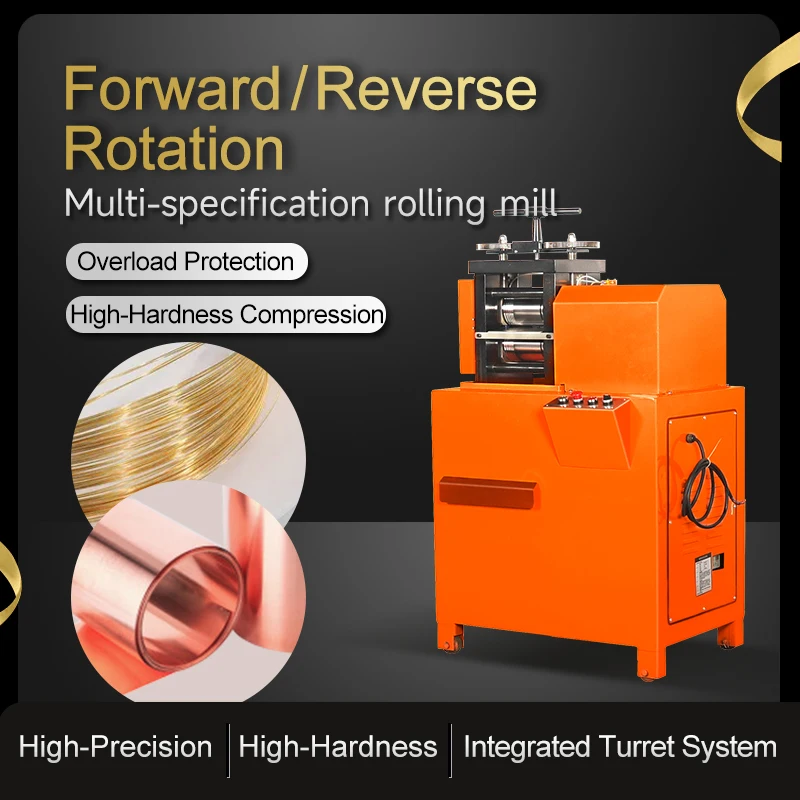 Forward / Reverse Rotation

Multi-specification rolling mill

Overload Protection

High-Hardness Compression

High-Precision | High-Hardness | Integrated Turret System